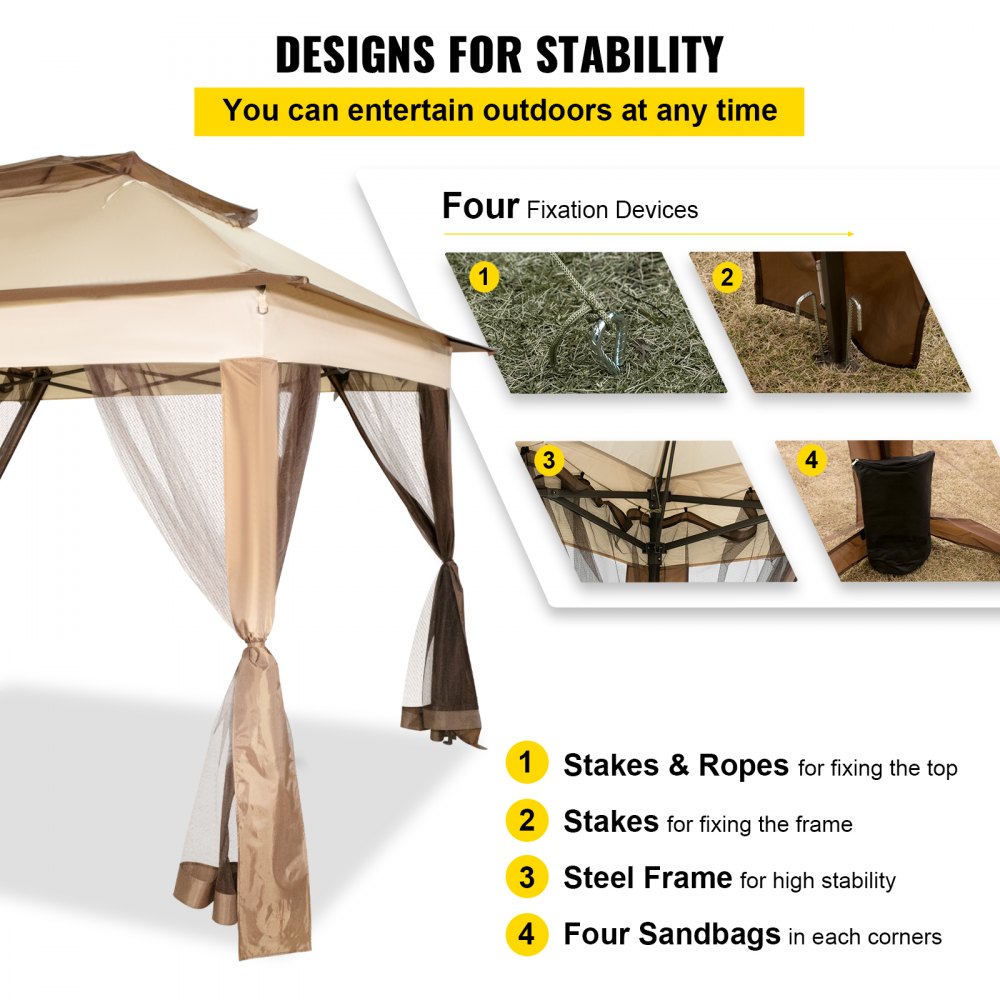 DESIGNS FOR STABILITY

You can entertain outdoors at any time

Four Fixation Devices

1

2

3

4

1 Stakes & Ropes for fixing the top

2 Stakes for fixing the frame

3 Steel Frame for high stability

4 Four Sandbags in each corners